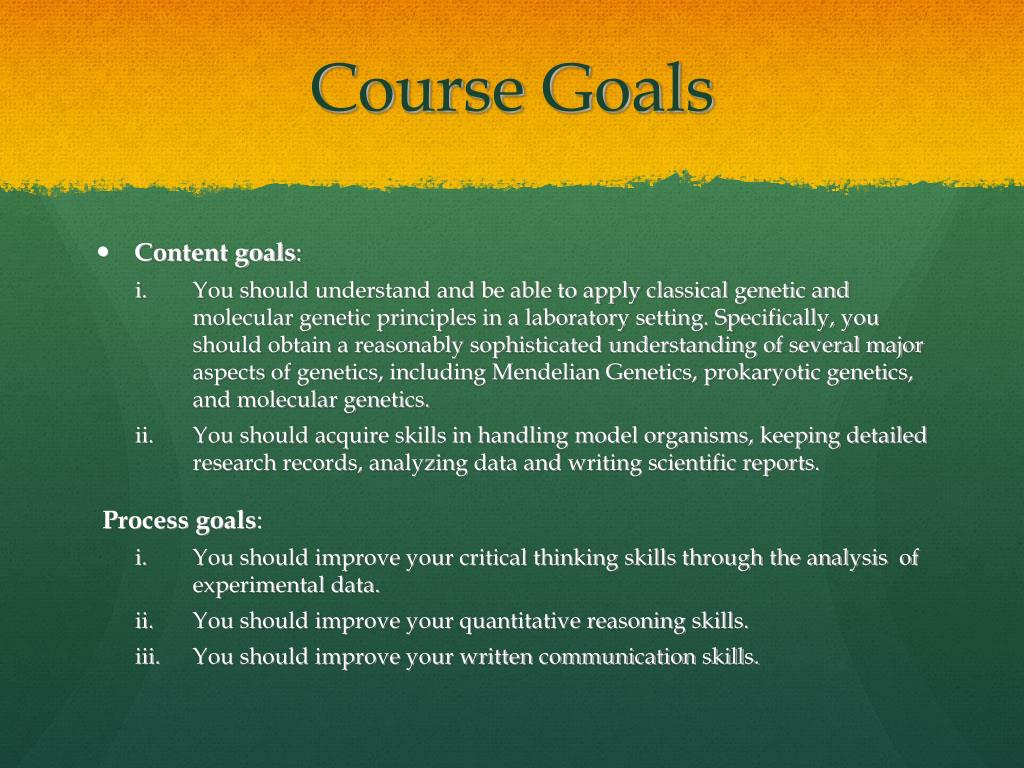 Course Goals

• Content goals:
i. You should understand and be able to apply classical genetic and molecular genetic principles in a laboratory setting. Specifically, you should obtain a reasonably sophisticated understanding of several major aspects of genetics, including Mendelian Genetics, prokaryotic genetics, and molecular genetics.
ii. You should acquire skills in handling model organisms, keeping detailed research records, analyzing data and writing scientific reports.

Process goals:
i. You should improve your critical thinking skills through the analysis of experimental data.
ii. You should improve your quantitative reasoning skills.
iii. You should improve your written communication skills.